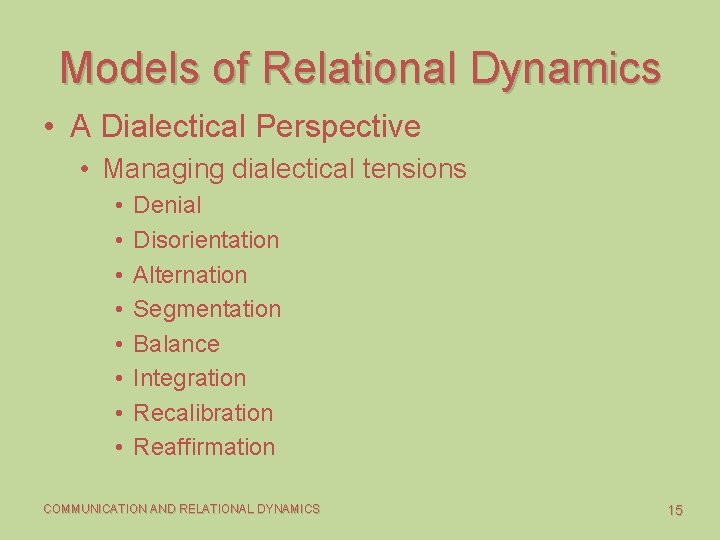 Models of Relational Dynamics

• A Dialectical Perspective
  • Managing dialectical tensions
    • Denial
    • Disorientation
    • Alternation
    • Segmentation
    • Balance
    • Integration
    • Recalibration
    • Reaffirmation

COMMUNICATION AND RELATIONAL DYNAMICS

15